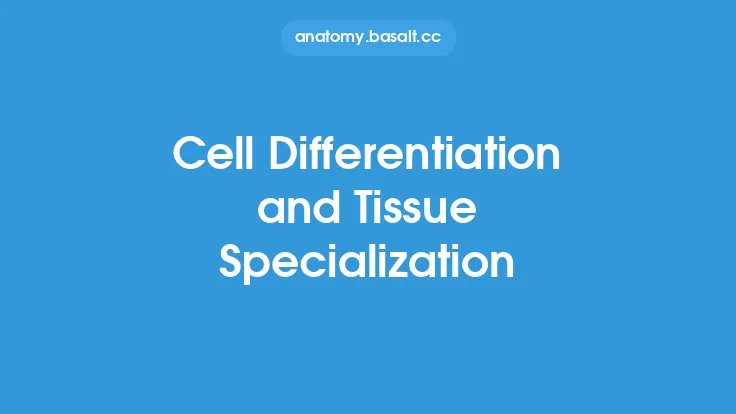 anatomy.basalt.cc

Cell Differentiation and Tissue Specialization